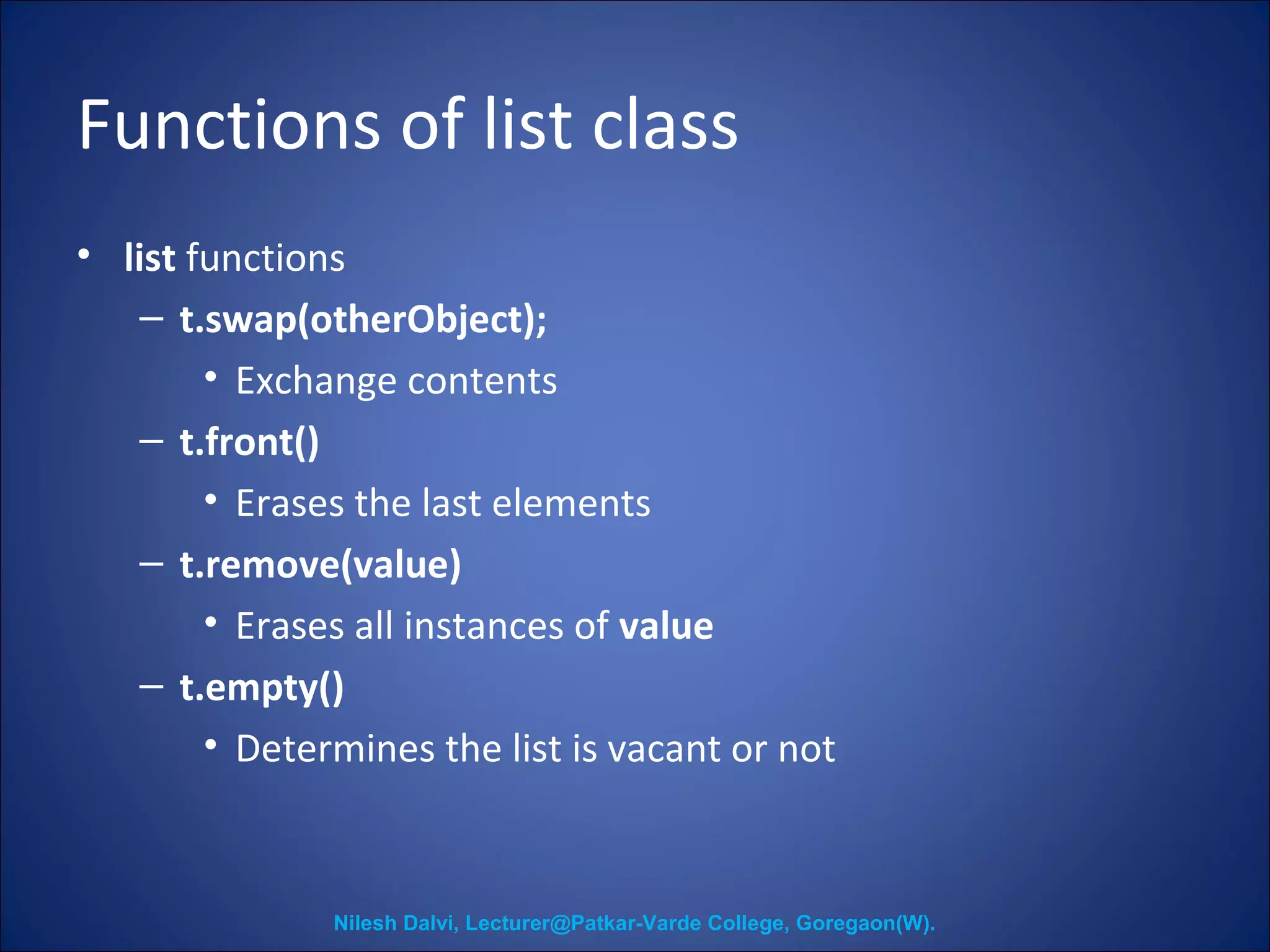 Functions of list class

• list functions
 – t.swap(otherObject);
  • Exchange contents
 – t.front()
  • Erases the last elements
 – t.remove(value)
  • Erases all instances of value
 – t.empty()
  • Determines the list is vacant or not

Nilesh Dalvi, Lecturer@Patkar-Varde College, Goregaon(W).